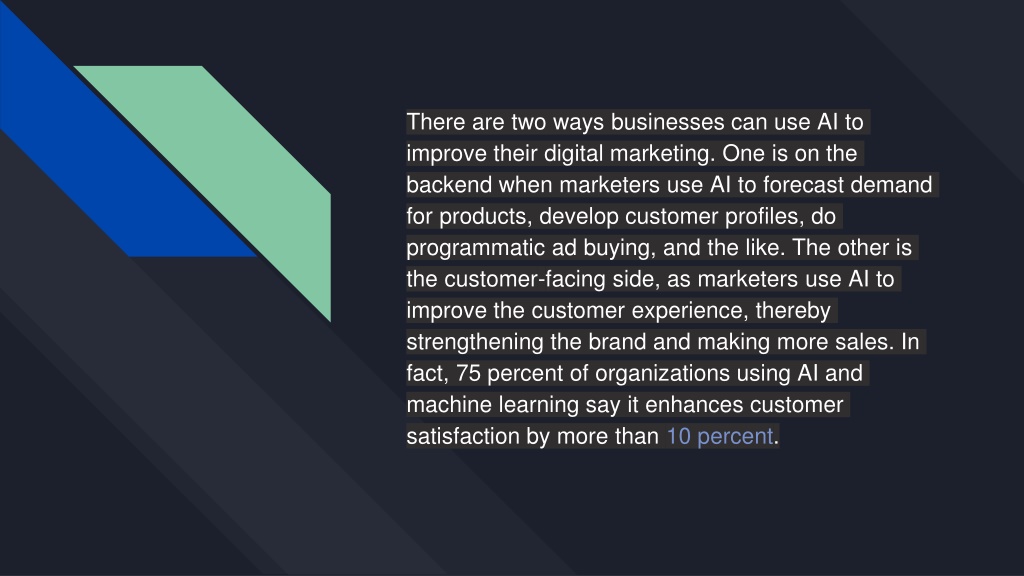 There are two ways businesses can use AI to improve their digital marketing. One is on the backend when marketers use AI to forecast demand for products, develop customer profiles, do programmatic ad buying, and the like. The other is the customer-facing side, as marketers use AI to improve the customer experience, thereby strengthening the brand and making more sales. In fact, 75 percent of organizations using AI and machine learning say it enhances customer satisfaction by more than 10 percent.